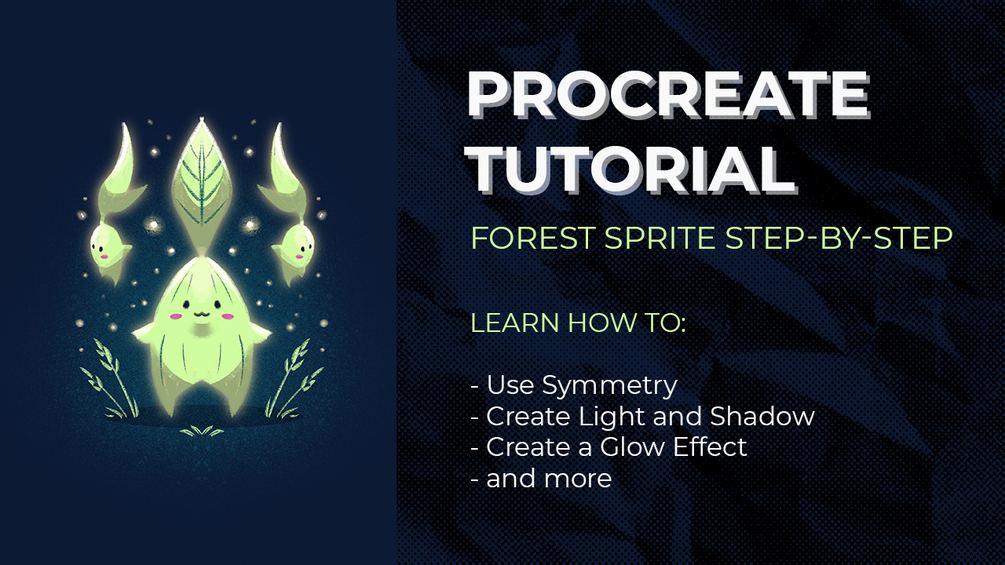 PROCREATE TUTORIAL

FOREST SPRITE STEP-BY-STEP

LEARN HOW TO:

- Use Symmetry
- Create Light and Shadow
- Create a Glow Effect
- and more